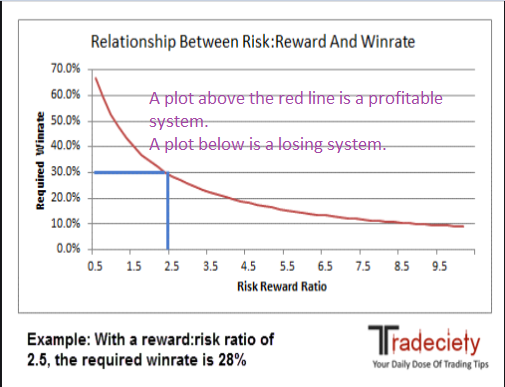 Relationship Between Risk:Reward And Winrate

70.0%
60.0%
50.0%
40.0%
30.0%
20.0%
10.0%
0.0%

Required Winrate

A plot above the red line is a profitable system.
A plot below is a losing system.

0.5 1.5 2.5 3.5 4.5 5.5 6.5 7.5 8.5 9.5

Risk Reward Ratio

Example: With a reward:risk ratio of 2.5, the required winrate is 28%

Tradeciety
Your Daily Dose Of Trading Tips